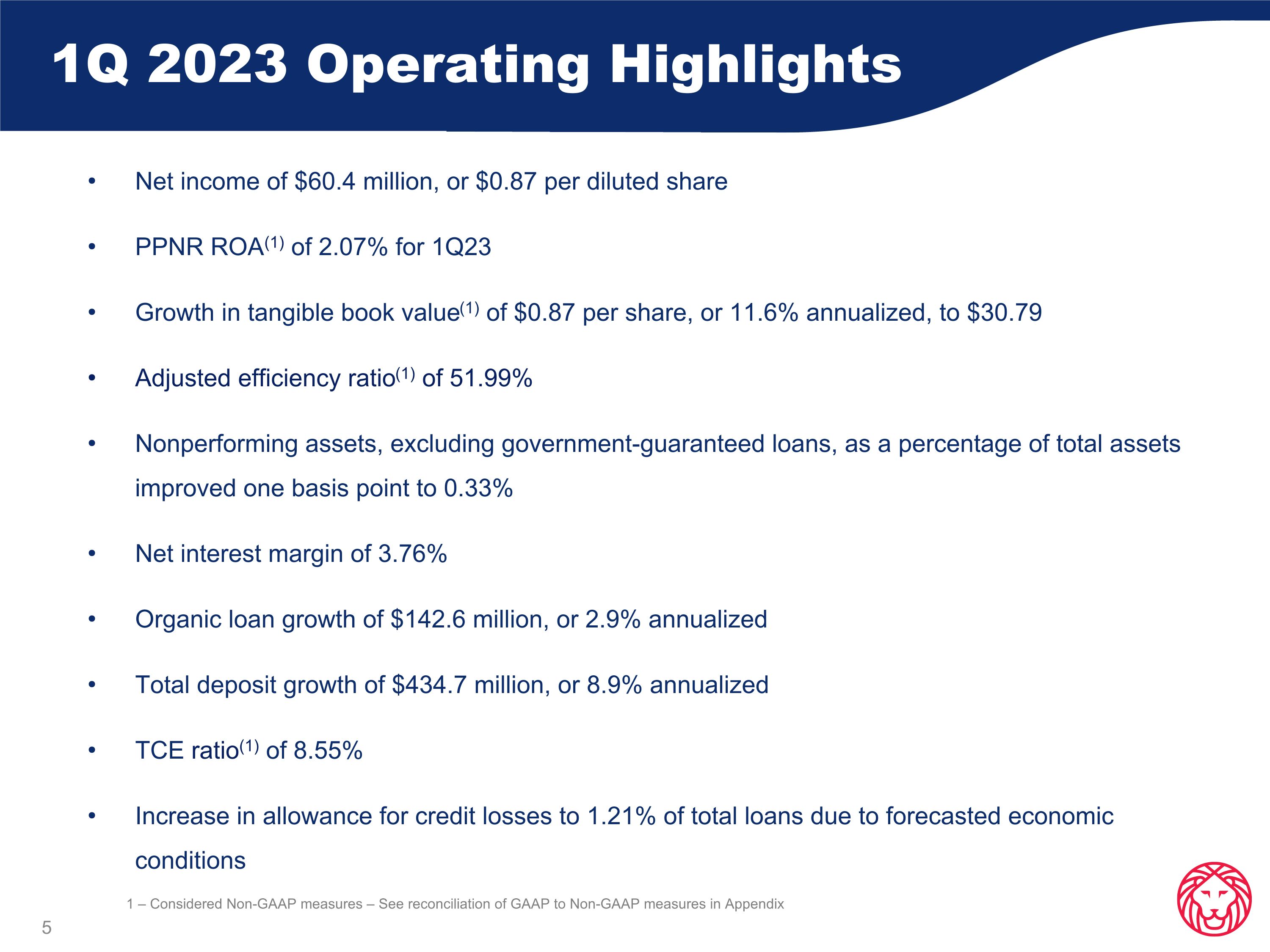 1Q 2023 Operating Highlights

• Net income of \$60.4 million, or \$0.87 per diluted share

• PPNR ROA$^{(1)}$ of 2.07% for 1Q23

• Growth in tangible book value$^{(1)}$ of \$0.87 per share, or 11.6% annualized, to \$30.79

• Adjusted efficiency ratio$^{(1)}$ of 51.99%

• Nonperforming assets, excluding government-guaranteed loans, as a percentage of total assets improved one basis point to 0.33%

• Net interest margin of 3.76%

• Organic loan growth of \$142.6 million, or 2.9% annualized

• Total deposit growth of \$434.7 million, or 8.9% annualized

• TCE ratio$^{(1)}$ of 8.55%

• Increase in allowance for credit losses to 1.21% of total loans due to forecasted economic conditions

1 – Considered Non-GAAP measures – See reconciliation of GAAP to Non-GAAP measures in Appendix

5